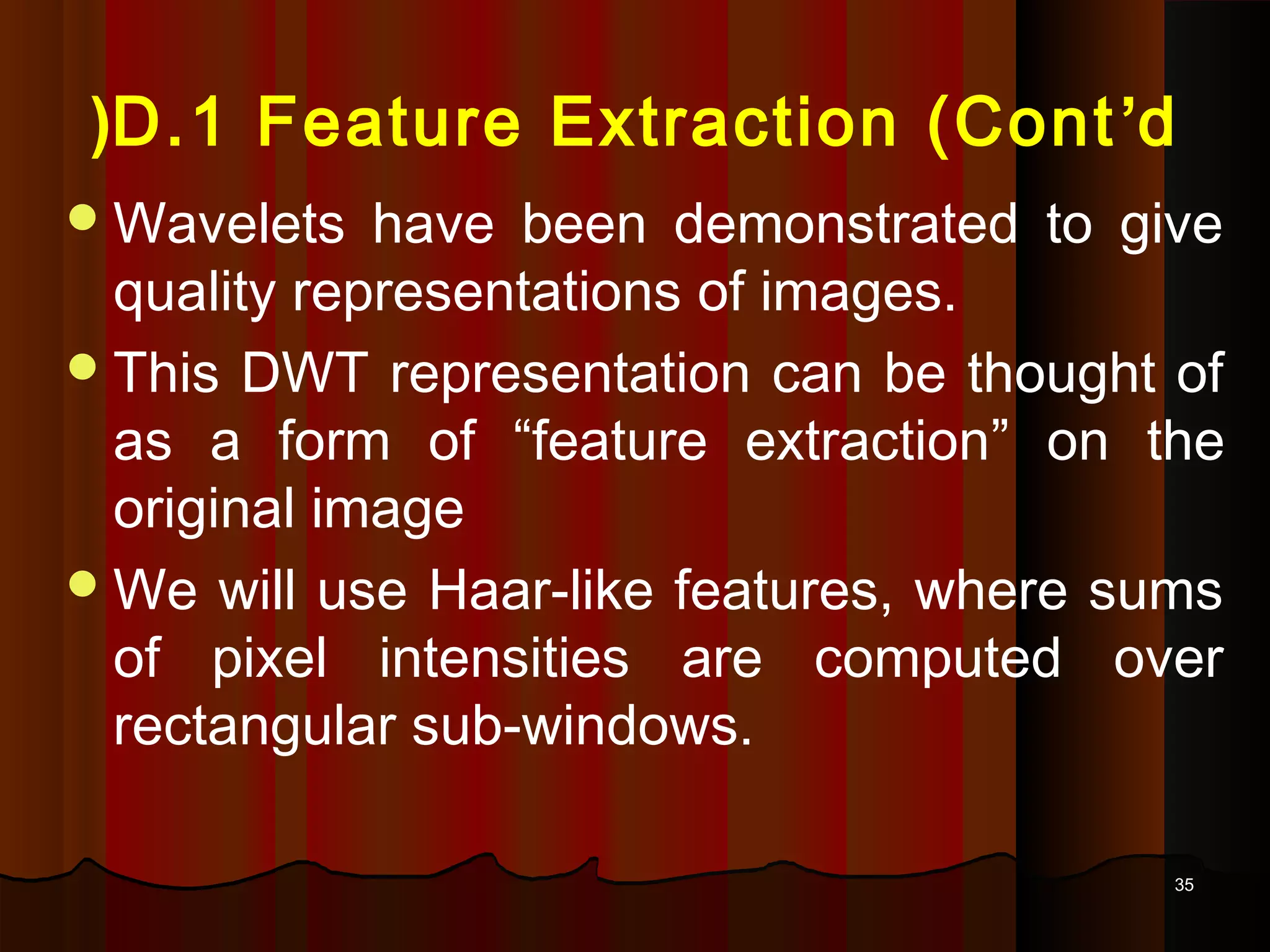 )D.1 Feature Extraction (Cont’d

Wavelets have been demonstrated to give quality representations of images.

This DWT representation can be thought of as a form of “feature extraction” on the original image

We will use Haar-like features, where sums of pixel intensities are computed over rectangular sub-windows.

35